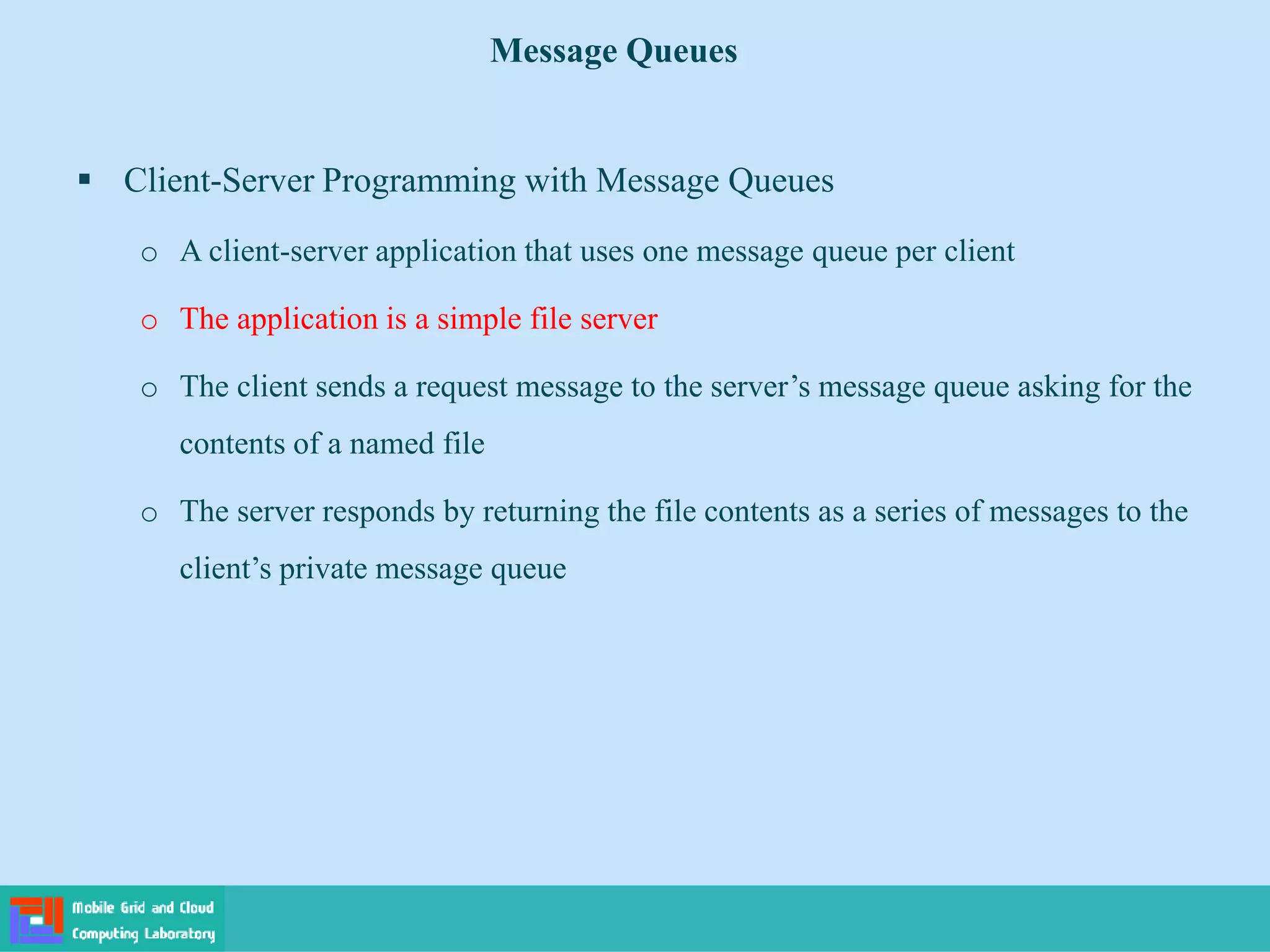 Message Queues

▪ Client-Server Programming with Message Queues

o A client-server application that uses one message queue per client

o The application is a simple file server

o The client sends a request message to the server’s message queue asking for the contents of a named file

o The server responds by returning the file contents as a series of messages to the client’s private message queue

Mobile Grid and Cloud Computing Laboratory